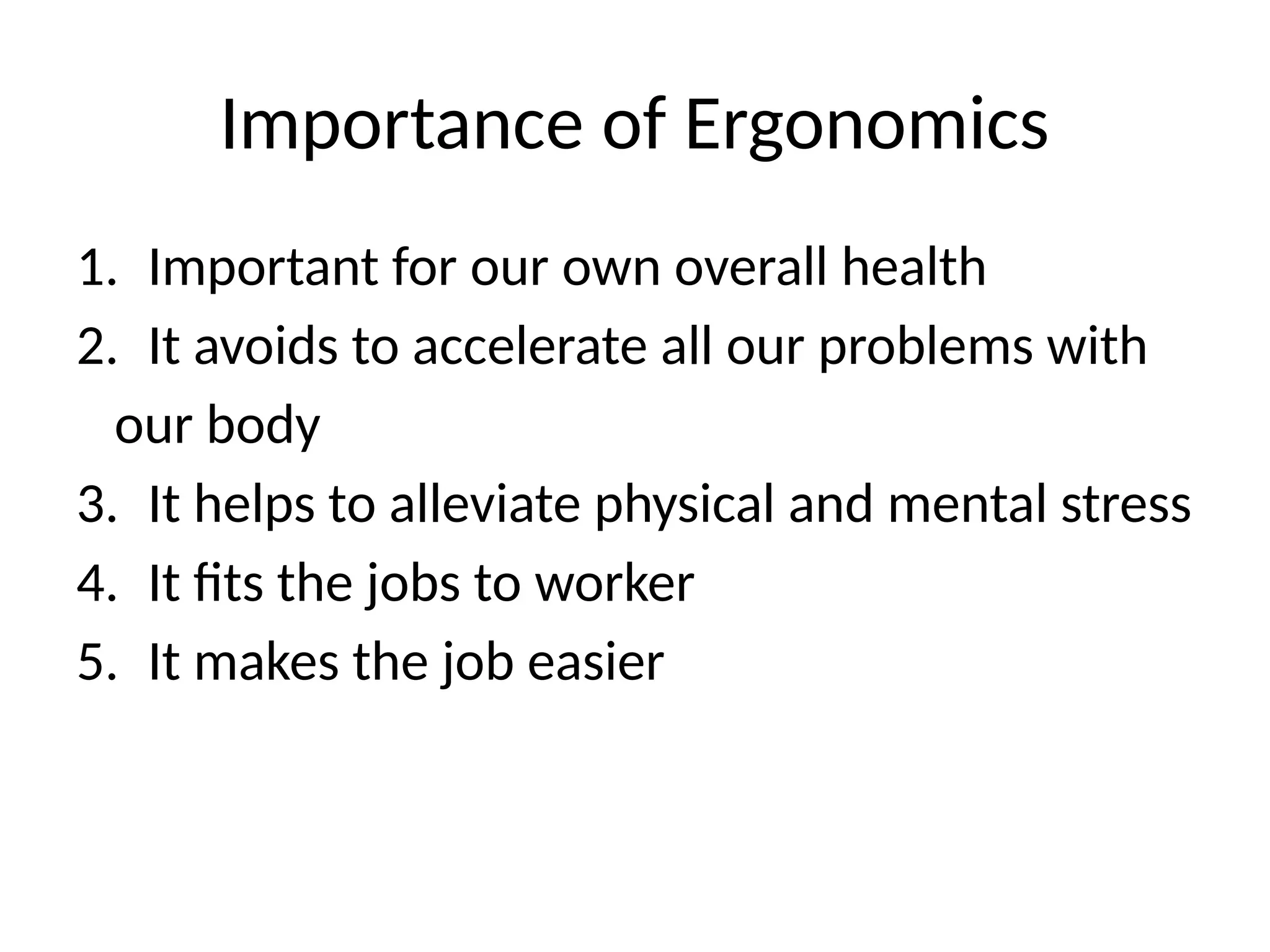 Importance of Ergonomics

1. Important for our own overall health
2. It avoids to accelerate all our problems with our body
3. It helps to alleviate physical and mental stress
4. It fits the jobs to worker
5. It makes the job easier